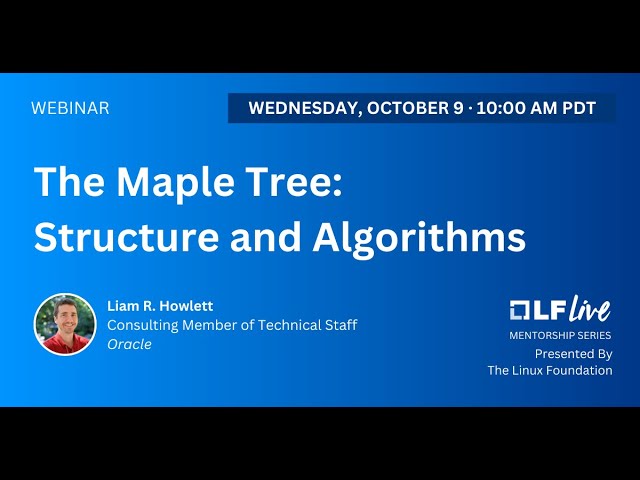 WEBINAR

WEDNESDAY, OCTOBER 9 · 10:00 AM PDT

The Maple Tree: Structure and Algorithms

Liam R. Howlett
Consulting Member of Technical Staff
Oracle

LF live
MENTORSHIP SERIES
Presented By
The Linux Foundation